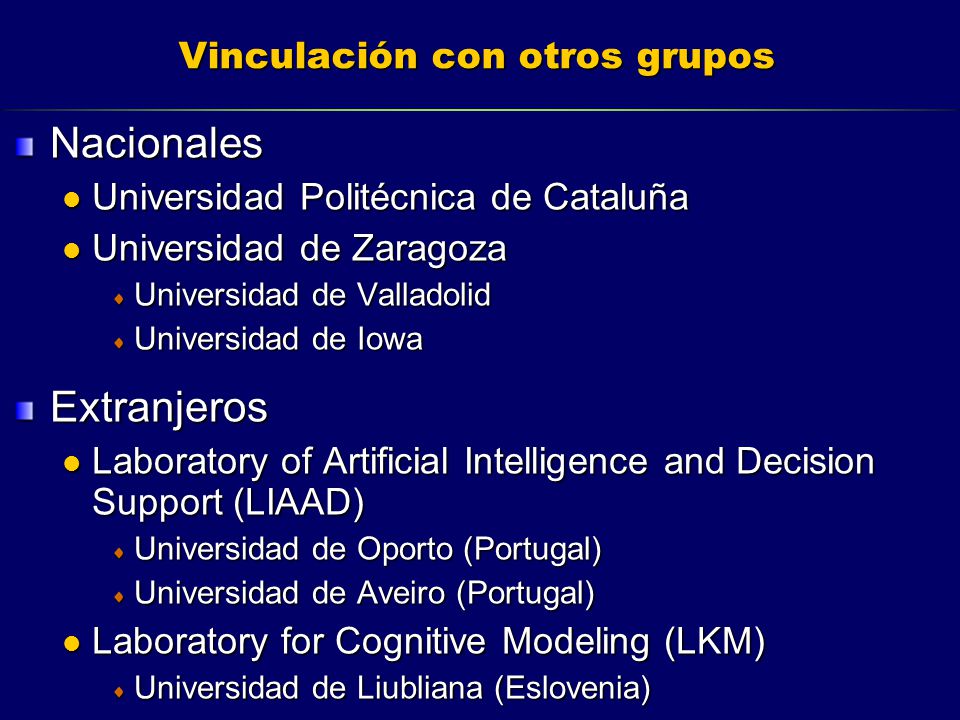 Vinculación con otros grupos

Nacionales
Universidad Politécnica de Cataluña
Universidad de Zaragoza
Universidad de Valladolid
Universidad de Iowa

Extranjeros
Laboratory of Artificial Intelligence and Decision Support (LIAAD)
Universidad de Oporto (Portugal)
Universidad de Aveiro (Portugal)
Laboratory for Cognitive Modeling (LKM)
Universidad de Liubliana (Eslovenia)